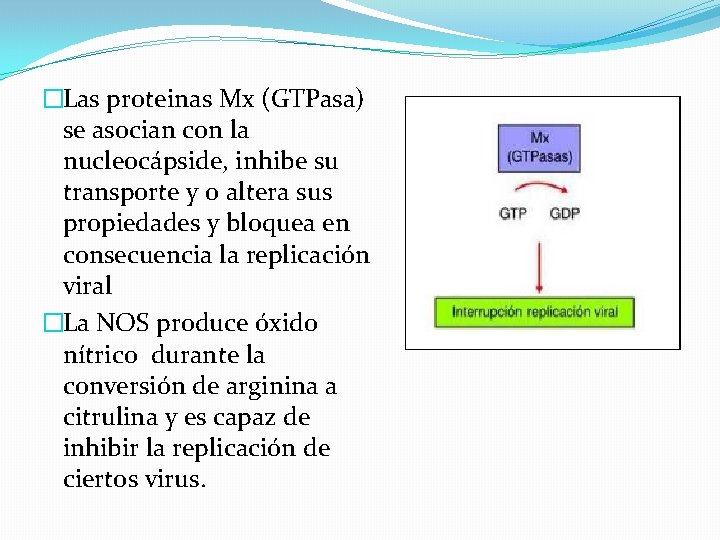 □Las proteinas Mx (GTPasa) se asocian con la nucleocápside, inhibe su transporte y o altera sus propiedades y bloquea en consecuencia la replicación viral

□La NOS produce óxido nítrico durante la conversión de arginina a citrulina y es capaz de inhibir la replicación de ciertos virus.

Mx (GTPasas)

GTP GDP

Interrupción replicación viral